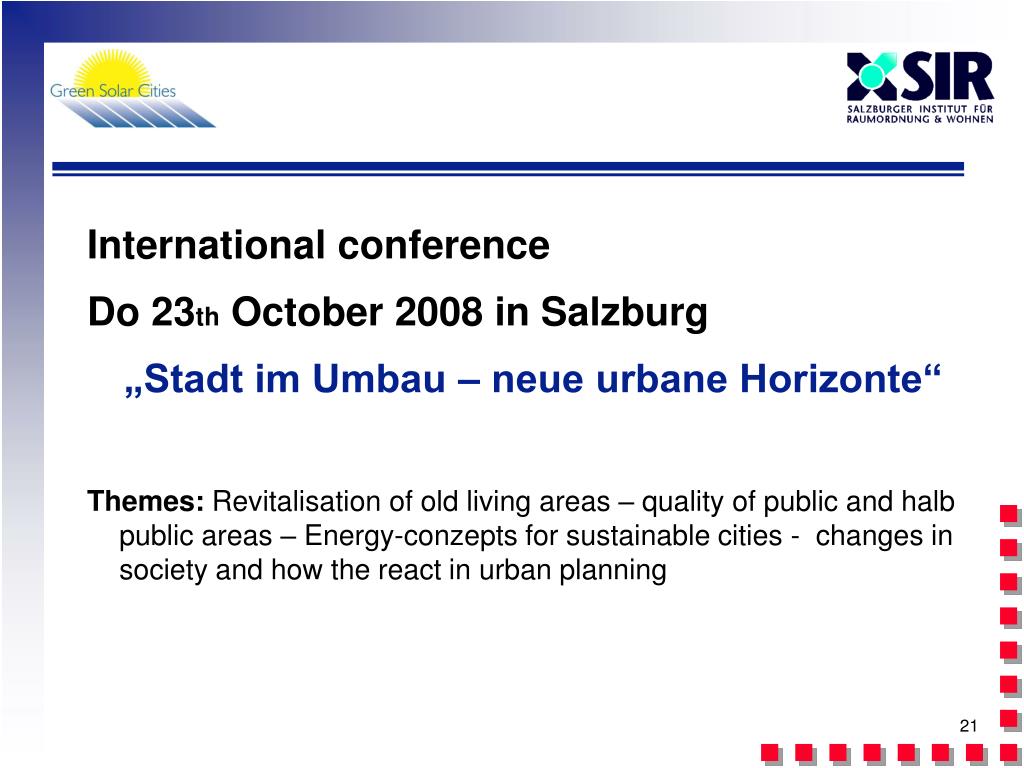 Green Solar Cities

SIR
SALZBURGER INSTITUT FÜR RAUMORDNUNG & WOHNEN

International conference

Do 23th October 2008 in Salzburg

„Stadt im Umbau – neue urbane Horizonte“

Themes: Revitalisation of old living areas – quality of public and halb public areas – Energy-conzepts for sustainable cities - changes in society and how the react in urban planning

21